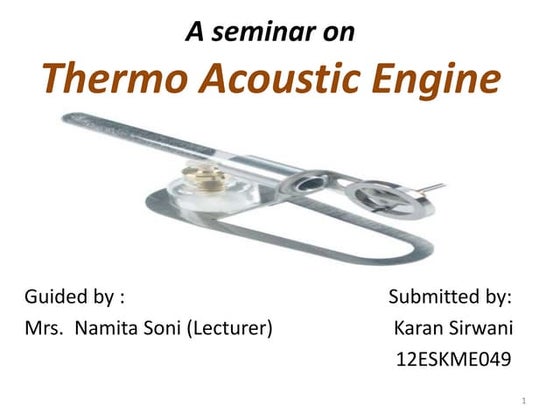 A seminar on

Thermo Acoustic Engine

Guided by :
Mrs. Namita Soni (Lecturer)

Submitted by:
Karan Sirwani
12ESKME049

1